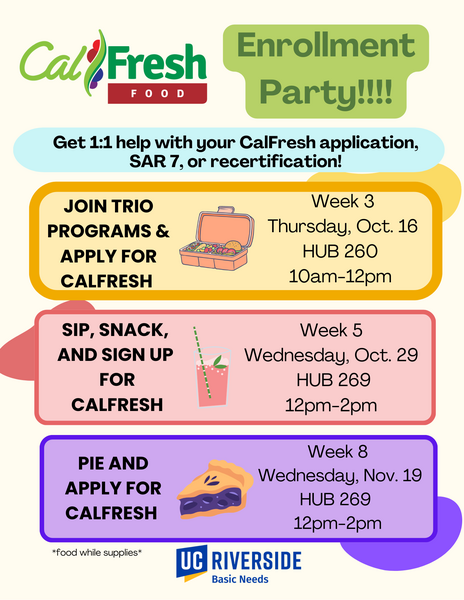 CalFresh FOOD

Enrollment Party!!!!

Get 1:1 help with your CalFresh application, SAR 7, or recertification!

JOIN TRIO PROGRAMS & APPLY FOR CALFRESH

Week 3
Thursday, Oct. 16
HUB 260
10am-12pm

SIP, SNACK, AND SIGN UP FOR CALFRESH

Week 5
Wednesday, Oct. 29
HUB 269
12pm-2pm

PIE AND APPLY FOR CALFRESH

Week 8
Wednesday, Nov. 19
HUB 269
12pm-2pm

*food while supplies*

UC RIVERSIDE
Basic Needs